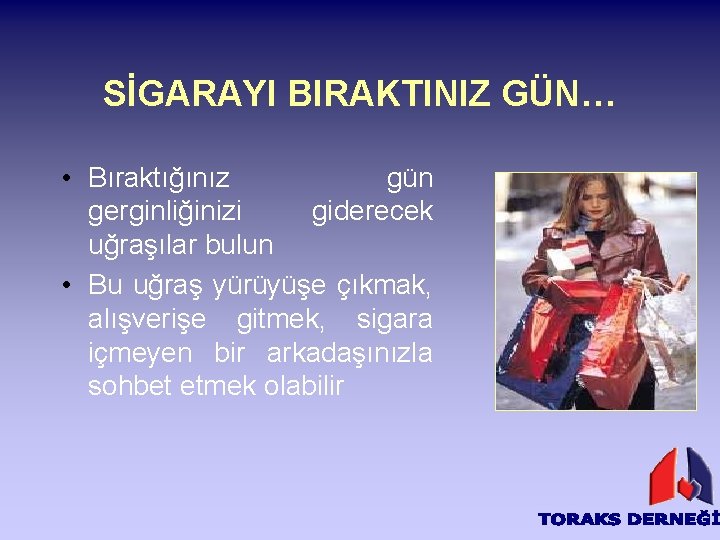 SİGARAYI BIRAKTINIZ GÜN…

• Bıraktığınız gün gerginliğinizi giderecek uğraşılar bulun
• Bu uğraş yürüyüşe çıkmak, alışverişe gitmek, sigara içmeyen bir arkadaşınızla sohbet etmek olabilir

TORAKS DERNEĞİ